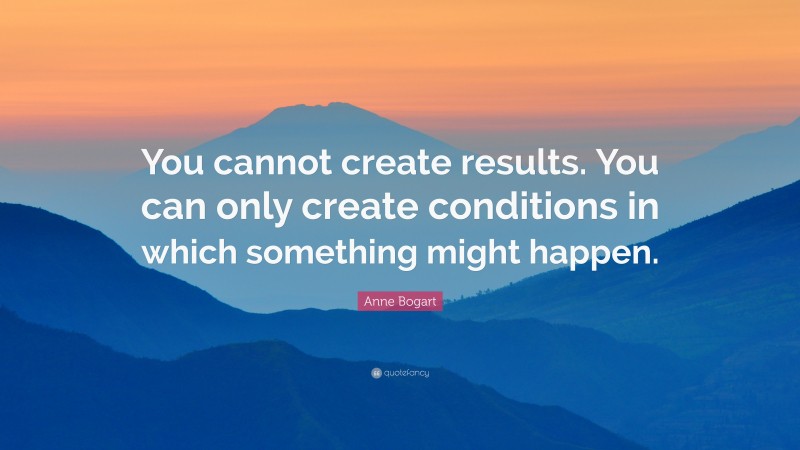 You cannot create results. You can only create conditions in which something might happen.

Anne Bogart

quotefancy